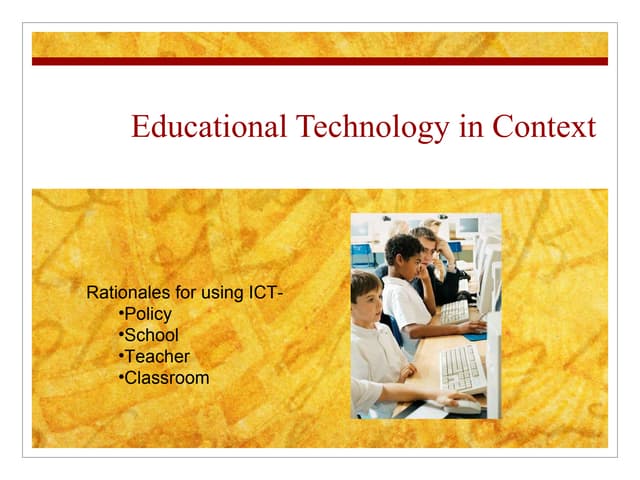 Educational Technology in Context

Rationales for using ICT-
•Policy
•School
•Teacher
•Classroom